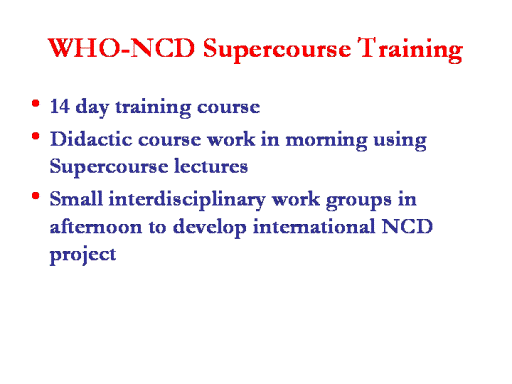 WHO-NCD Supercourse Training

• 14 day training course
• Didactic course work in morning using Supercourse lectures
• Small interdisciplinary work groups in afternoon to develop international NCD project